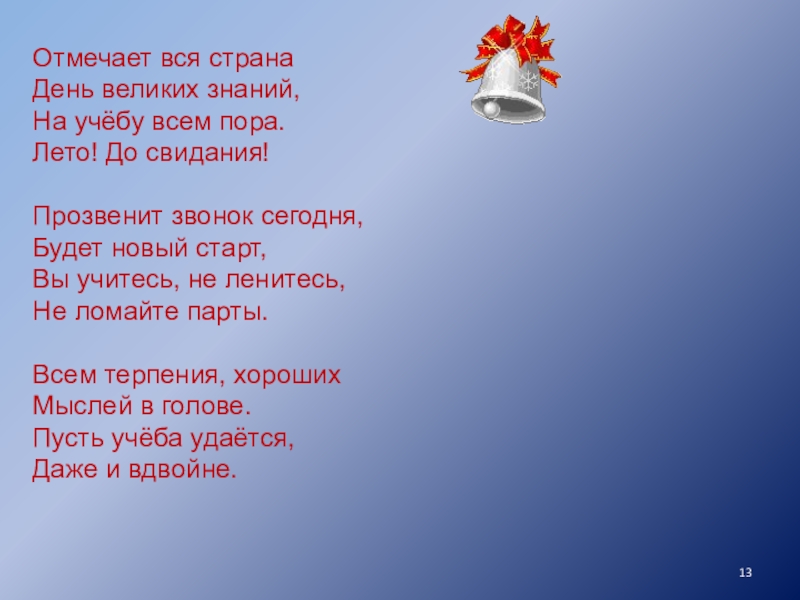 Отмечает вся страна
День великих знаний,
На учёбу всем пора.
Лето! До свидания!

Прозвенит звонок сегодня,
Будет новый старт,
Вы учитесь, не ленитесь,
Не ломайте парты.

Всем терпения, хороших
Мыслей в голове.
Пусть учёба удаётся,
Даже и вдвойне.

13